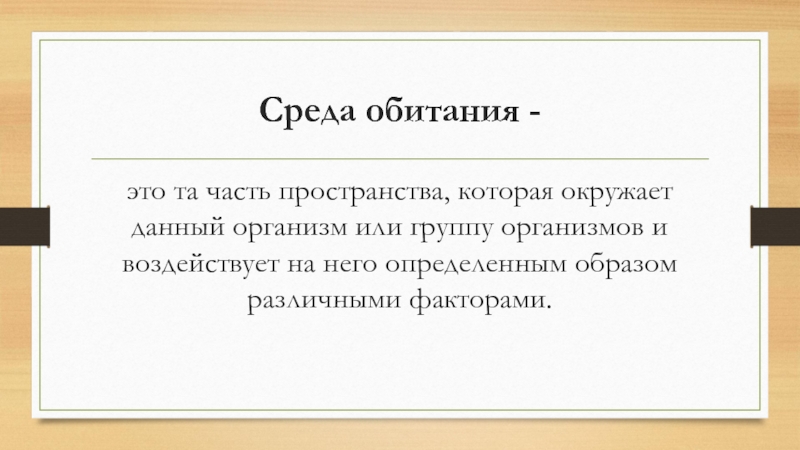 Среда обитания -

это та часть пространства, которая окружает данный организм или группу организмов и воздействует на него определенным образом различными факторами.